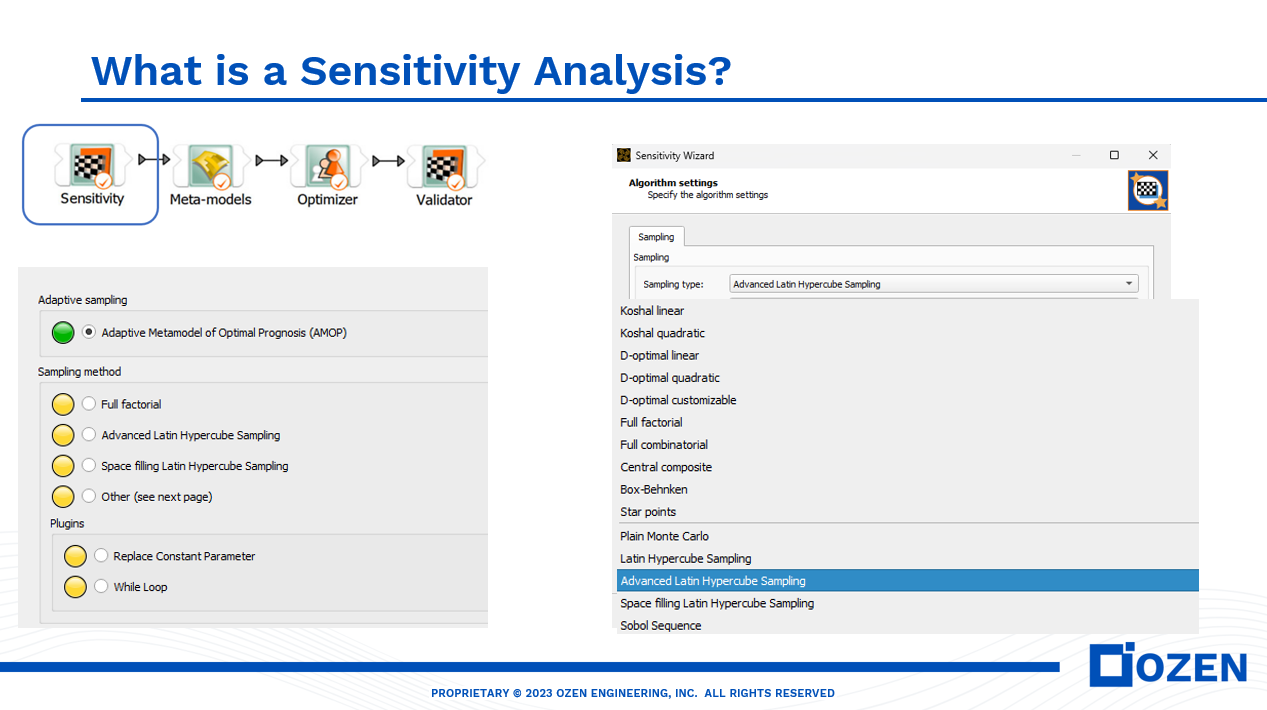 What is a Sensitivity Analysis?

Sensitivity
Meta-models
Optimizer
Validator

Adaptive sampling
Adaptive Metamodel of Optimal Prognosis (AMOP)
Sampling method
Full factorial
Advanced Latin Hypercube Sampling
Space filling Latin Hypercube Sampling
Other (see next page)
Plugins
Replace Constant Parameter
While Loop

Sensitivity Wizard
Algorithm settings
Specify the algorithm settings
Sampling
Sampling
Sampling type: Advanced Latin Hypercube Sampling
Koshal linear
Koshal quadratic
D-optimal linear
D-optimal quadratic
D-optimal customizable
Full factorial
Full combinatorial
Central composite
Box-Behnken
Star points
Plain Monte Carlo
Latin Hypercube Sampling
Advanced Latin Hypercube Sampling
Space filling Latin Hypercube Sampling
Sobol Sequence

OZEN

PROPRIETARY © 2023 OZEN ENGINEERING, INC. ALL RIGHTS RESERVED